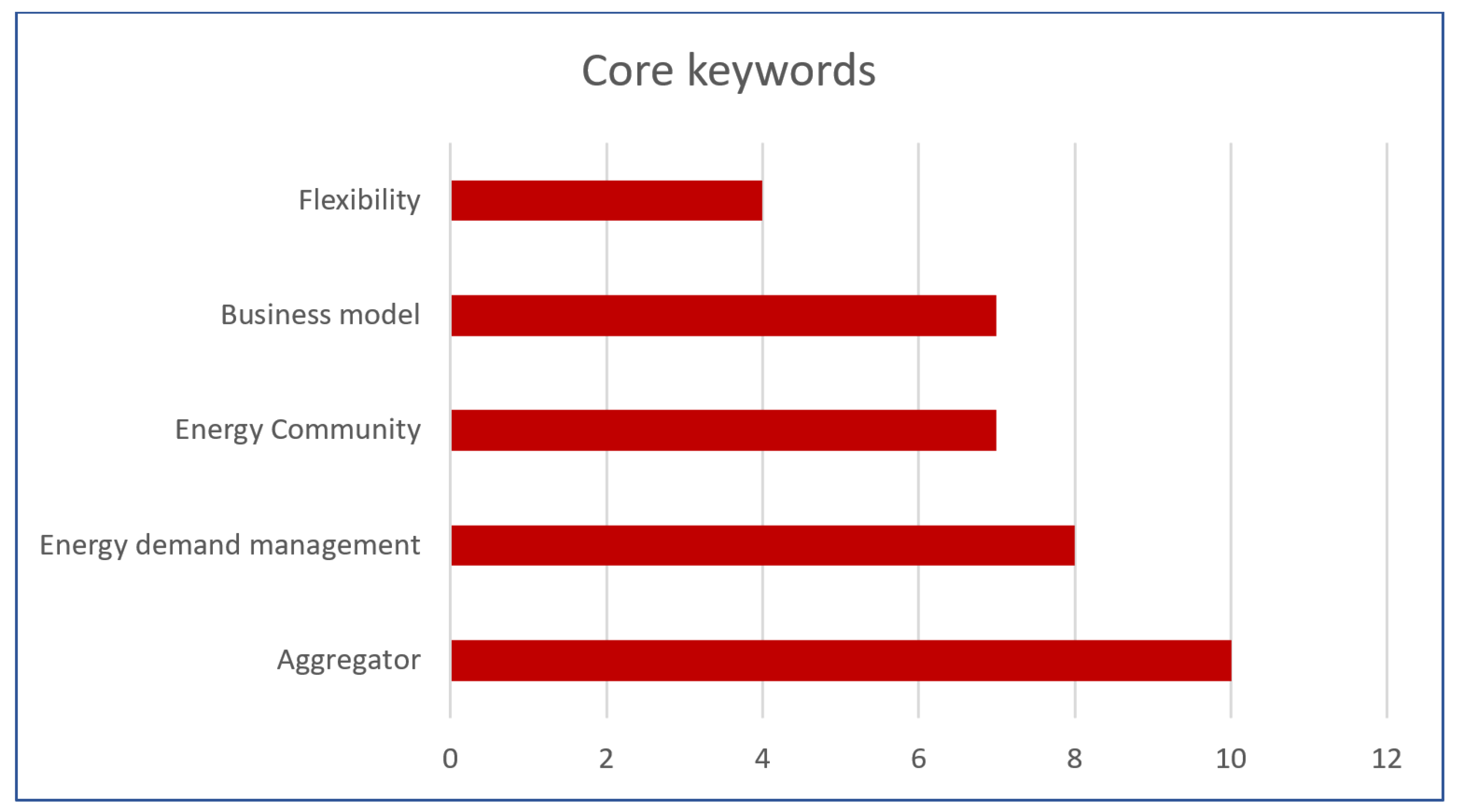 Core keywords

Flexibility

Business model

Energy Community

Energy demand management

Aggregator

0 2 4 6 8 10 12